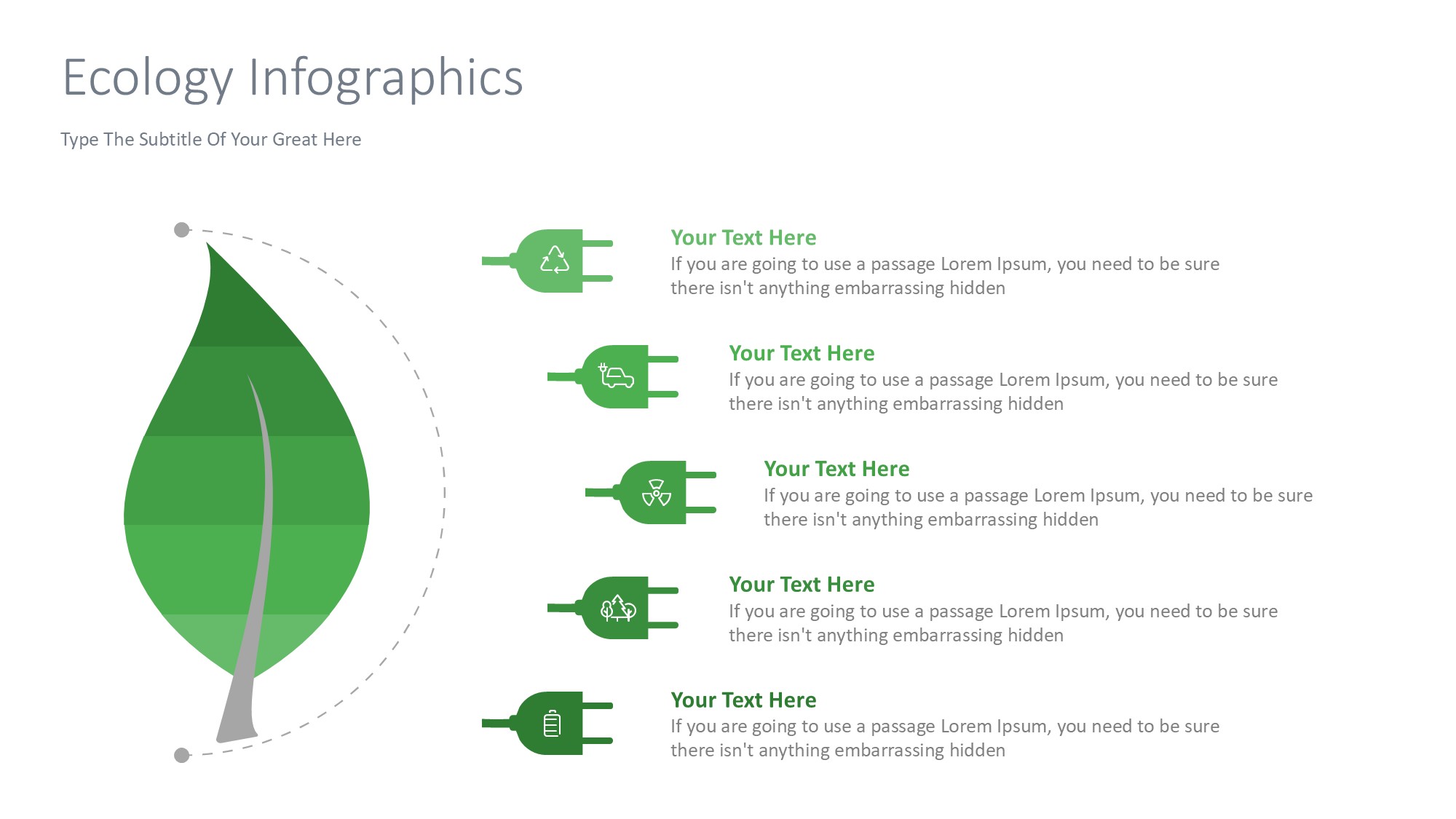 Ecology Infographics

Type The Subtitle Of Your Great Here

Your Text Here
If you are going to use a passage Lorem Ipsum, you need to be sure there isn't anything embarrassing hidden

Your Text Here
If you are going to use a passage Lorem Ipsum, you need to be sure there isn't anything embarrassing hidden

Your Text Here
If you are going to use a passage Lorem Ipsum, you need to be sure there isn't anything embarrassing hidden

Your Text Here
If you are going to use a passage Lorem Ipsum, you need to be sure there isn't anything embarrassing hidden

Your Text Here
If you are going to use a passage Lorem Ipsum, you need to be sure there isn't anything embarrassing hidden